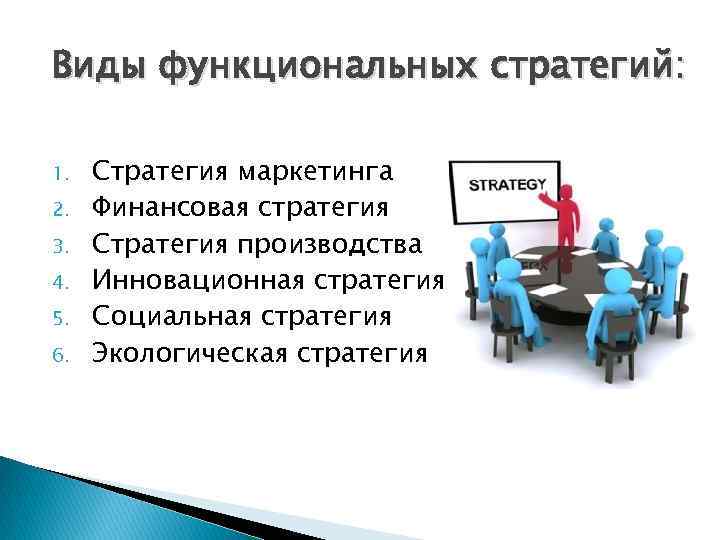 Виды функциональных стратегий:

1. Стратегия маркетинга
2. Финансовая стратегия
3. Стратегия производства
4. Инновационная стратегия
5. Социальная стратегия
6. Экологическая стратегия

STRATEGY